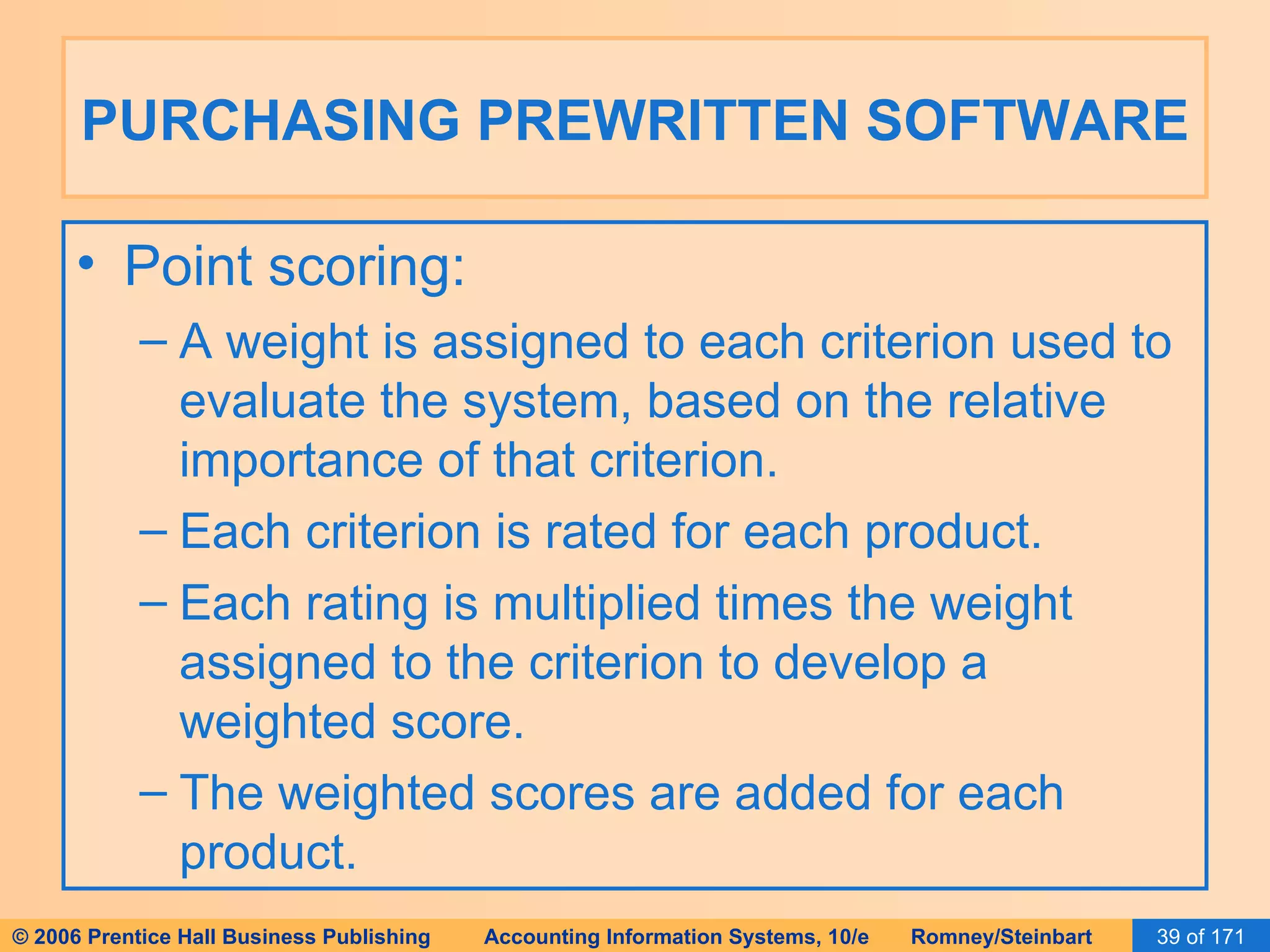 PURCHASING PREWRITTEN SOFTWARE

• Point scoring:
– A weight is assigned to each criterion used to evaluate the system, based on the relative importance of that criterion.
– Each criterion is rated for each product.
– Each rating is multiplied times the weight assigned to the criterion to develop a weighted score.
– The weighted scores are added for each product.

© 2006 Prentice Hall Business Publishing Accounting Information Systems, 10/e Romney/Steinbart 39 of 171